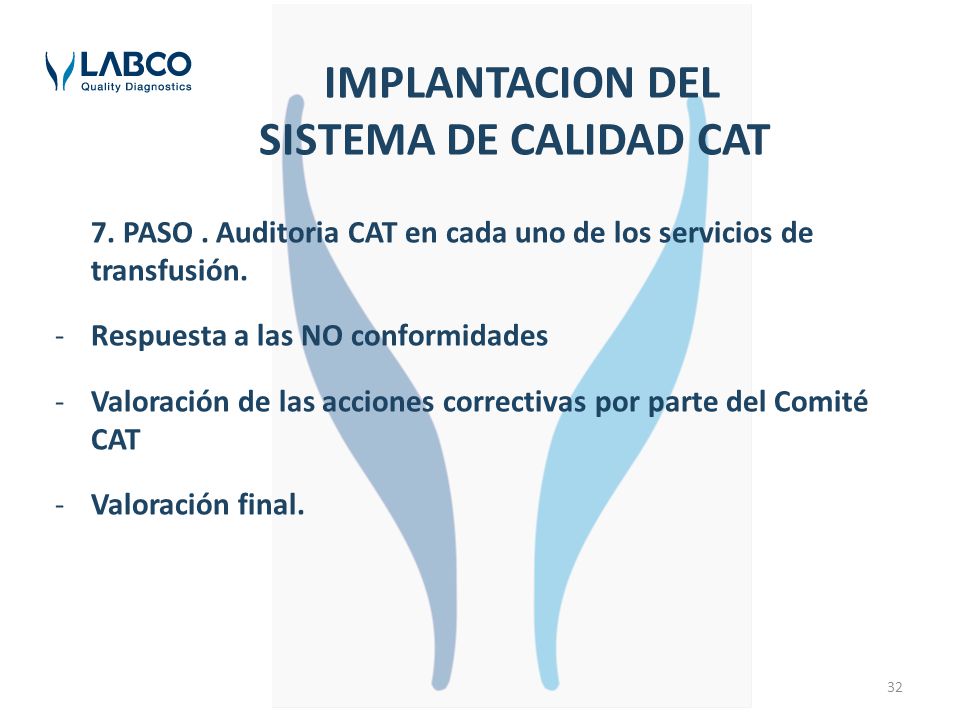 LABCO
Quality Diagnostics

IMPLANTACION DEL SISTEMA DE CALIDAD CAT

7. PASO . Auditoria CAT en cada uno de los servicios de transfusión.

- Respuesta a las NO conformidades

- Valoración de las acciones correctivas por parte del Comité CAT

- Valoración final.

32